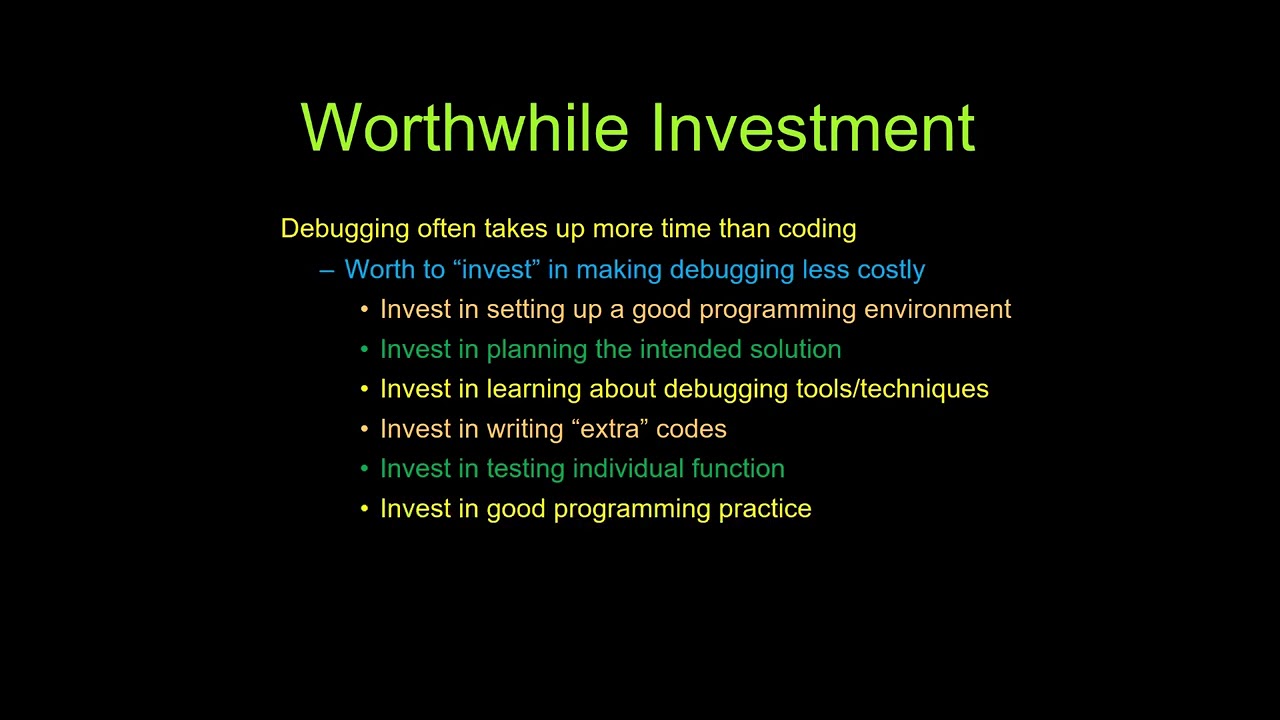 Worthwhile Investment

Debugging often takes up more time than coding

– Worth to “invest” in making debugging less costly

• Invest in setting up a good programming environment
• Invest in planning the intended solution
• Invest in learning about debugging tools/techniques
• Invest in writing “extra” codes
• Invest in testing individual function
• Invest in good programming practice